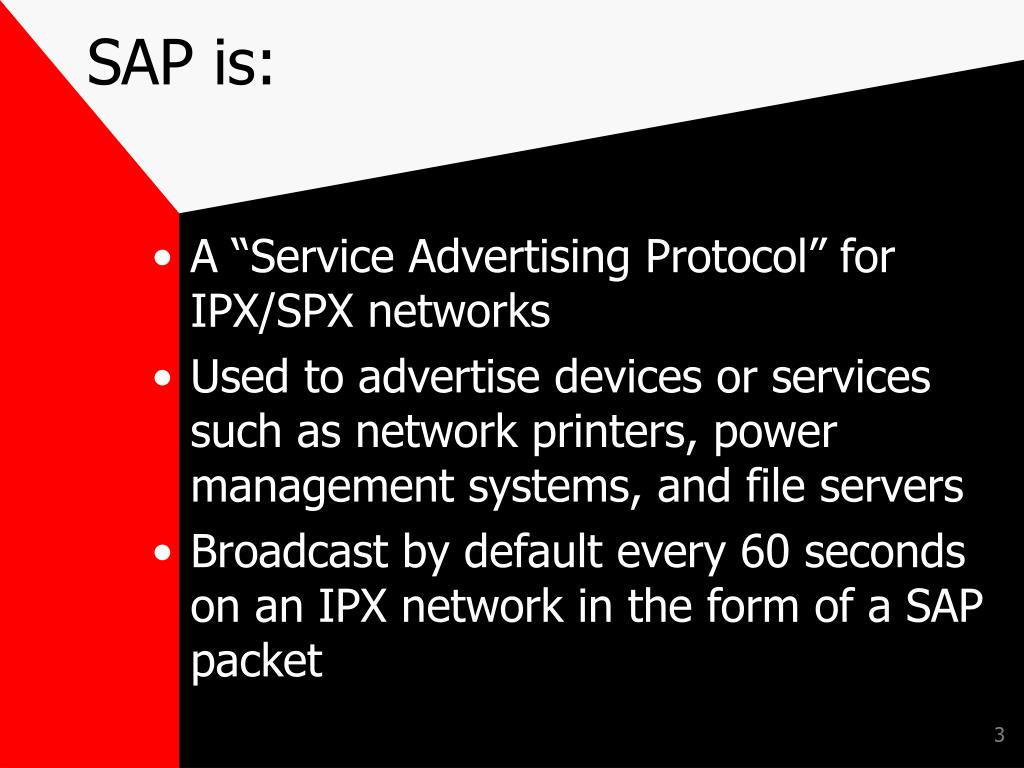 SAP is:

• A “Service Advertising Protocol” for IPX/SPX networks
• Used to advertise devices or services such as network printers, power management systems, and file servers
• Broadcast by default every 60 seconds on an IPX network in the form of a SAP packet

3